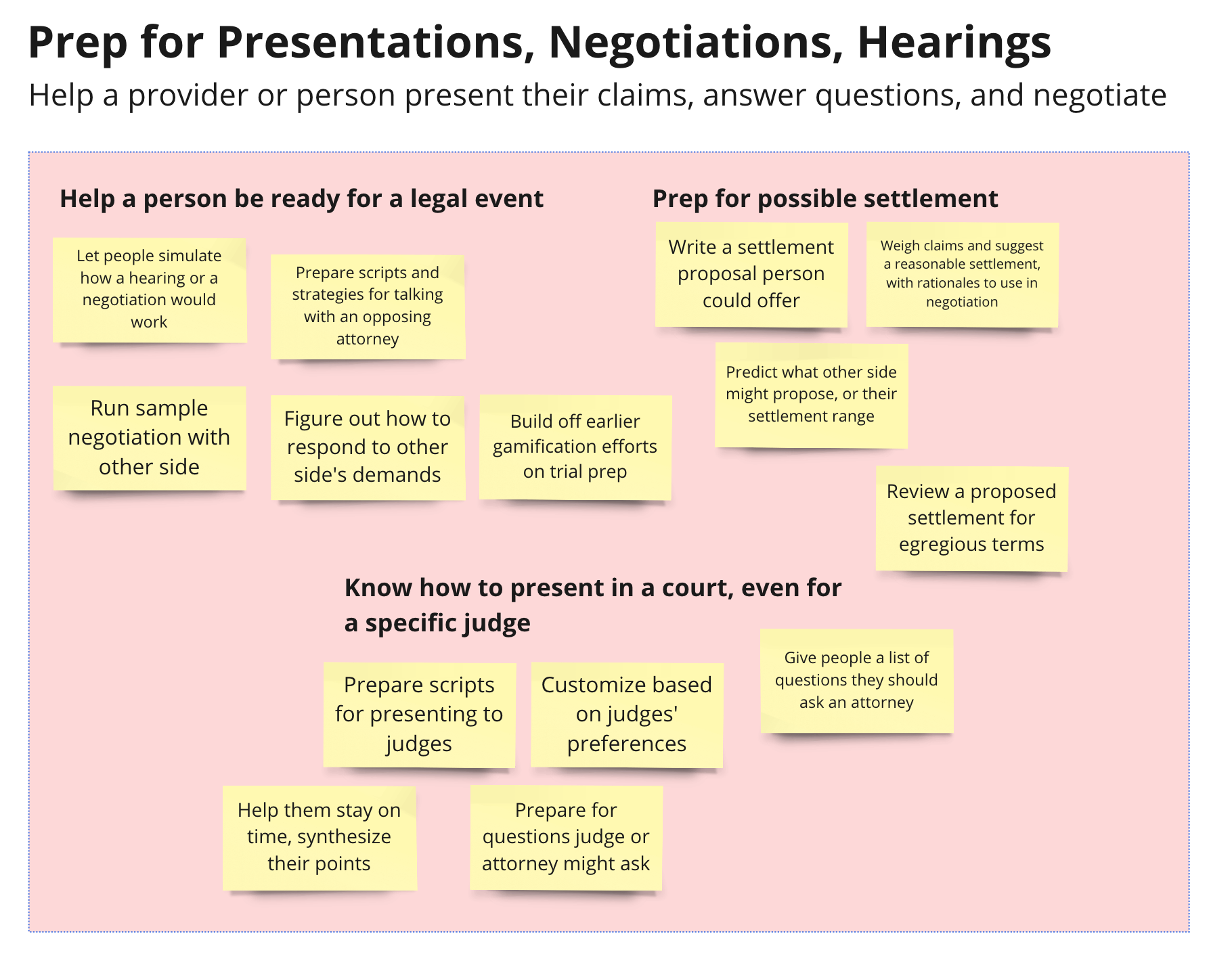 Prep for Presentations, Negotiations, Hearings

Help a provider or person present their claims, answer questions, and negotiate

Help a person be ready for a legal event

Let people simulate how a hearing or a negotiation would work

Prepare scripts and strategies for talking with an opposing attorney

Run sample negotiation with other side

Figure out how to respond to other side's demands

Build off earlier gamification efforts on trial prep

Prep for possible settlement

Write a settlement proposal person could offer

Weigh claims and suggest a reasonable settlement, with rationales to use in negotiation

Predict what other side might propose, or their settlement range

Review a proposed settlement for egregious terms

Know how to present in a court, even for a specific judge

Prepare scripts for presenting to judges

Customize based on judges' preferences

Give people a list of questions they should ask an attorney

Help them stay on time, synthesize their points

Prepare for questions judge or attorney might ask